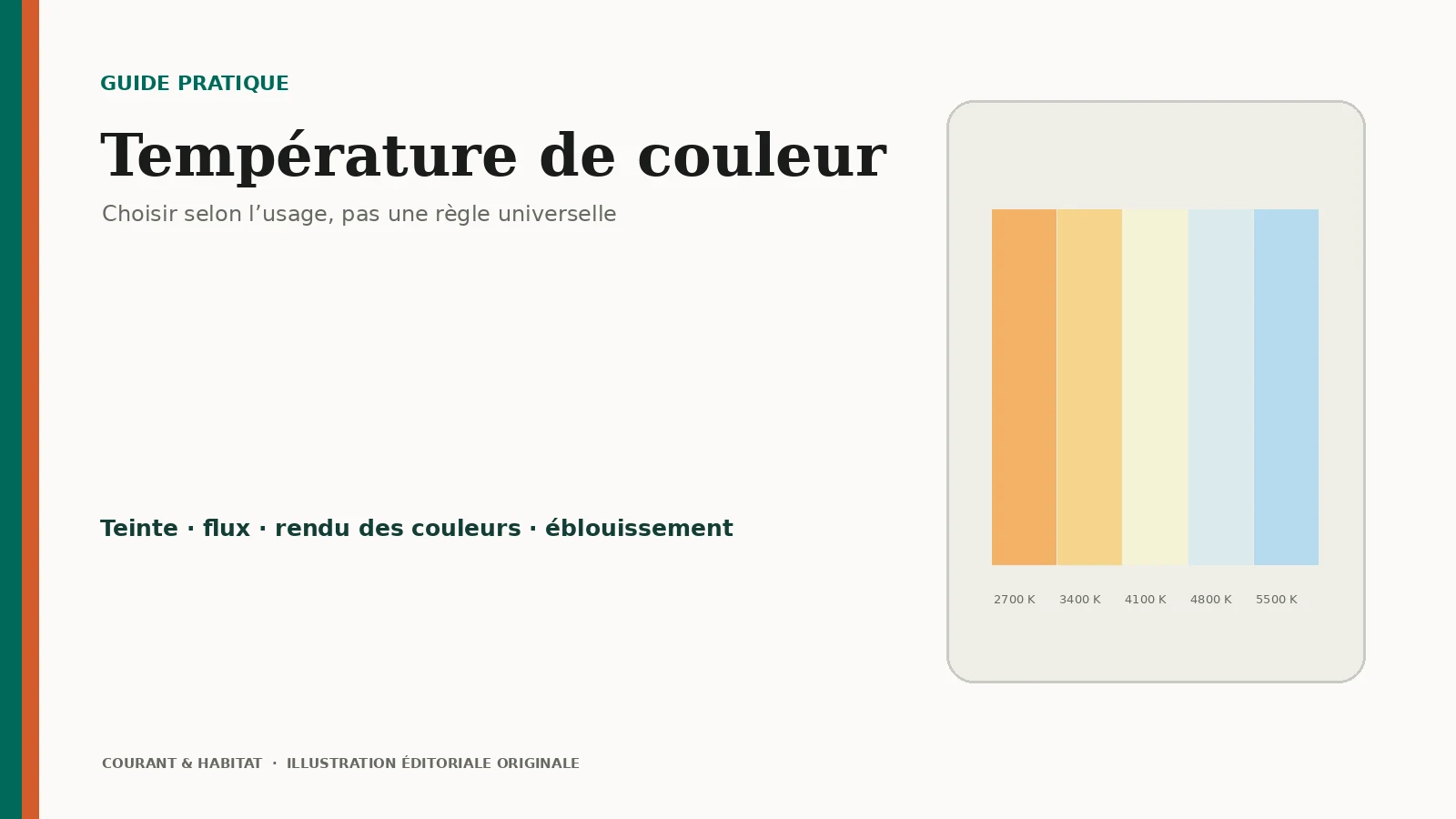 GUIDE PRATIQUE

Température de couleur

Choisir selon l’usage, pas une règle universelle

Teinte · flux · rendu des couleurs · éblouissement

2700 K
3400 K
4100 K
4800 K
5500 K

COURANT & HABITAT · ILLUSTRATION ÉDITORIALE ORIGINALE